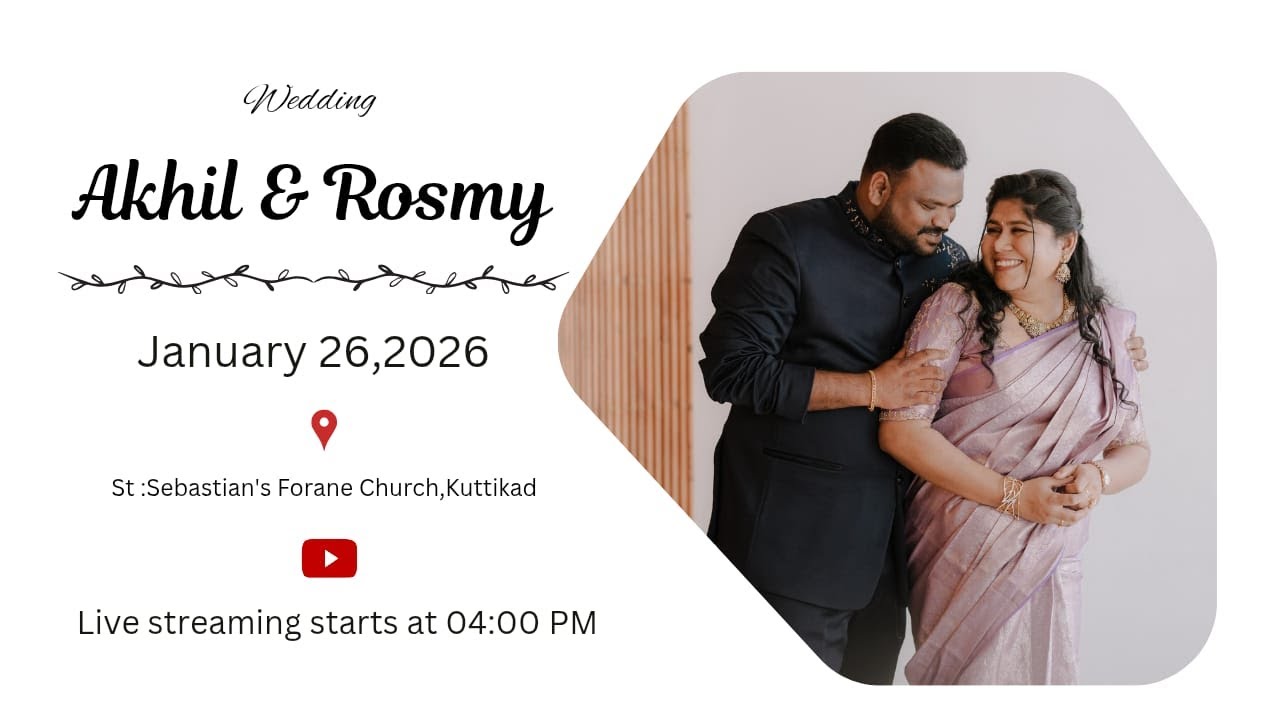 Wedding

Akhil & Rosmy

January 26,2026

St :Sebastian's Forane Church,Kuttikad

Live streaming starts at 04:00 PM